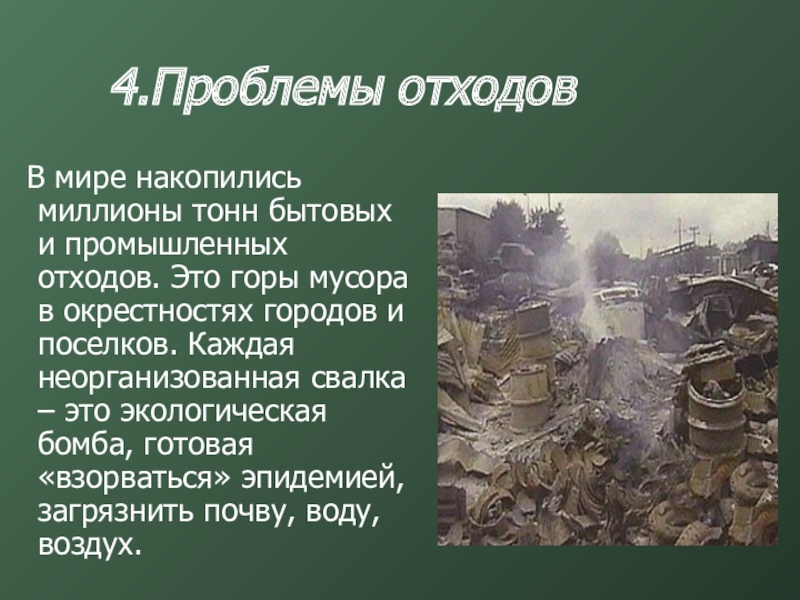 4.Проблемы отходов

В мире накопились миллионы тонн бытовых и промышленных отходов. Это горы мусора в окрестностях городов и поселков. Каждая неорганизованная свалка – это экологическая бомба, готовая «взорваться» эпидемией, загрязнить почву, воду, воздух.